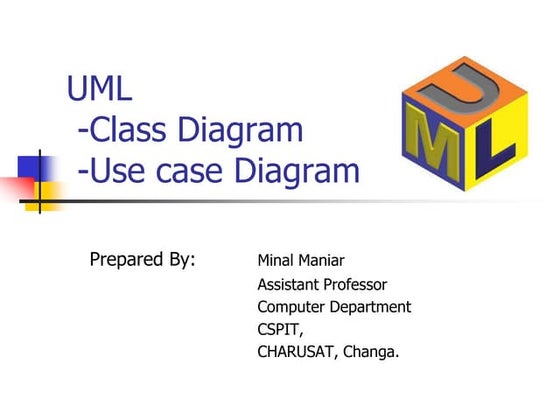 UML
-Class Diagram
-Use case Diagram

U
M
L

Prepared By:

Minal Maniar
Assistant Professor
Computer Department
CSPIT,
CHARUSAT, Changa.